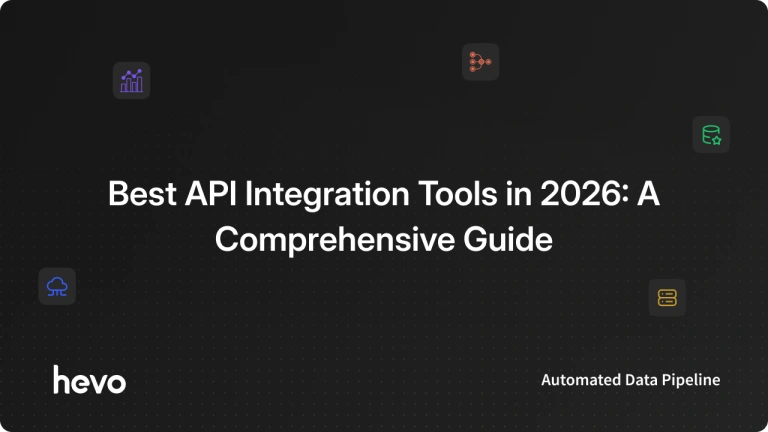 Best API Integration Tools in 2026: A Comprehensive Guide

hevo

Automated Data Pipeline